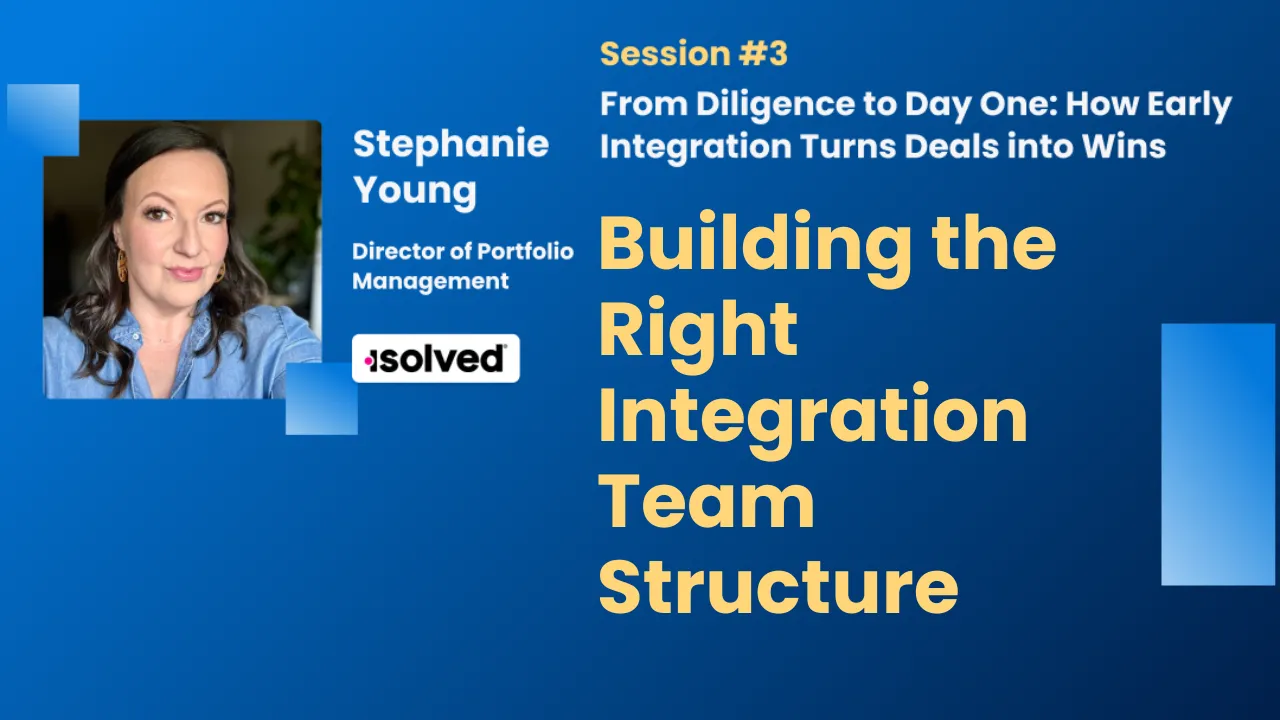 Stephanie Young

Director of Portfolio Management

isolved

Session #3

From Diligence to Day One: How Early Integration Turns Deals into Wins

Building the Right Integration Team Structure